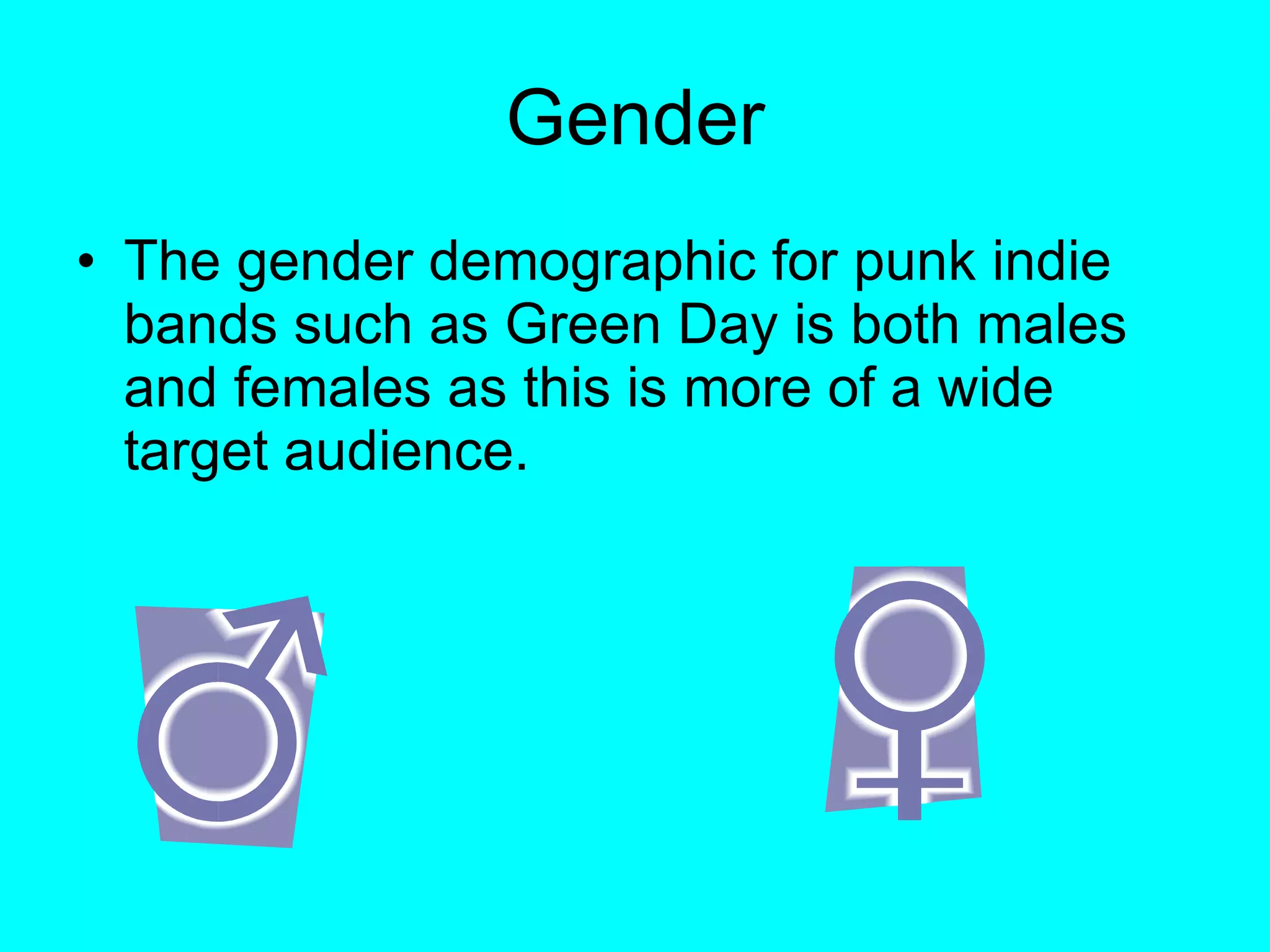 Gender

• The gender demographic for punk indie bands such as Green Day is both males and females as this is more of a wide target audience.